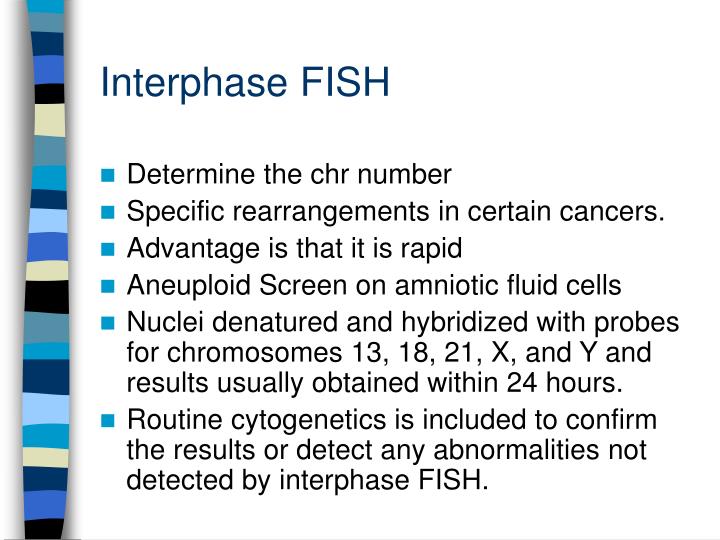 Interphase FISH

- Determine the chr number
- Specific rearrangements in certain cancers.
- Advantage is that it is rapid
- Aneuploid Screen on amniotic fluid cells
- Nuclei denatured and hybridized with probes for chromosomes 13, 18, 21, X, and Y and results usually obtained within 24 hours.
- Routine cytogenetics is included to confirm the results or detect any abnormalities not detected by interphase FISH.